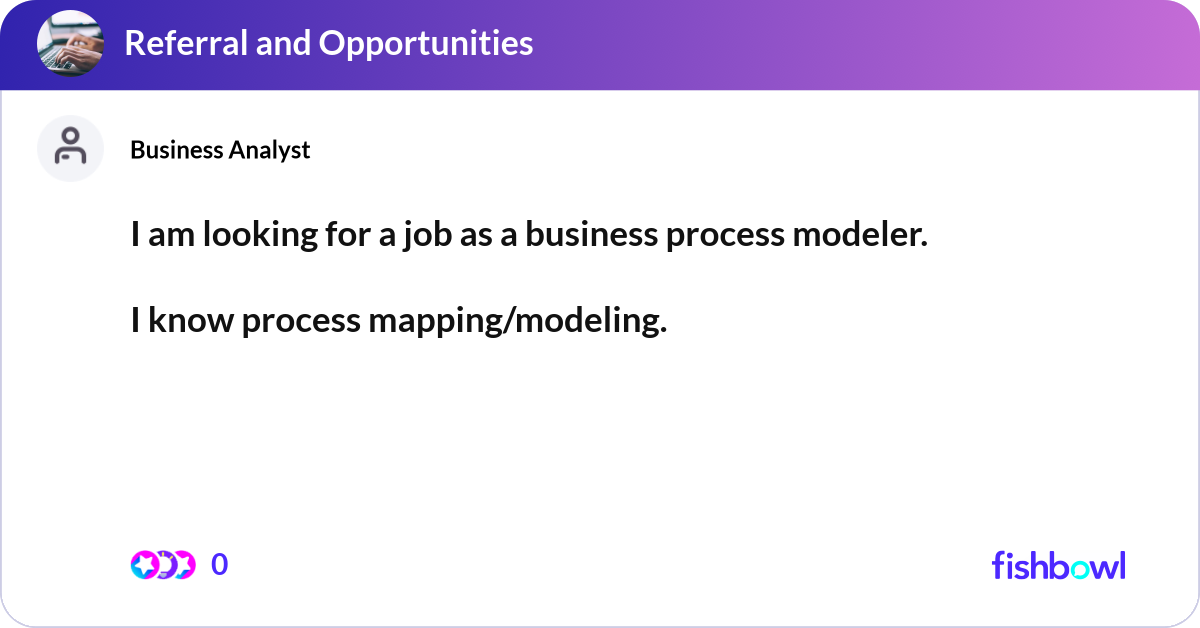 Referral and Opportunities

Business Analyst

I am looking for a job as a business process modeler.

I know process mapping/modeling.

0

fishbowl